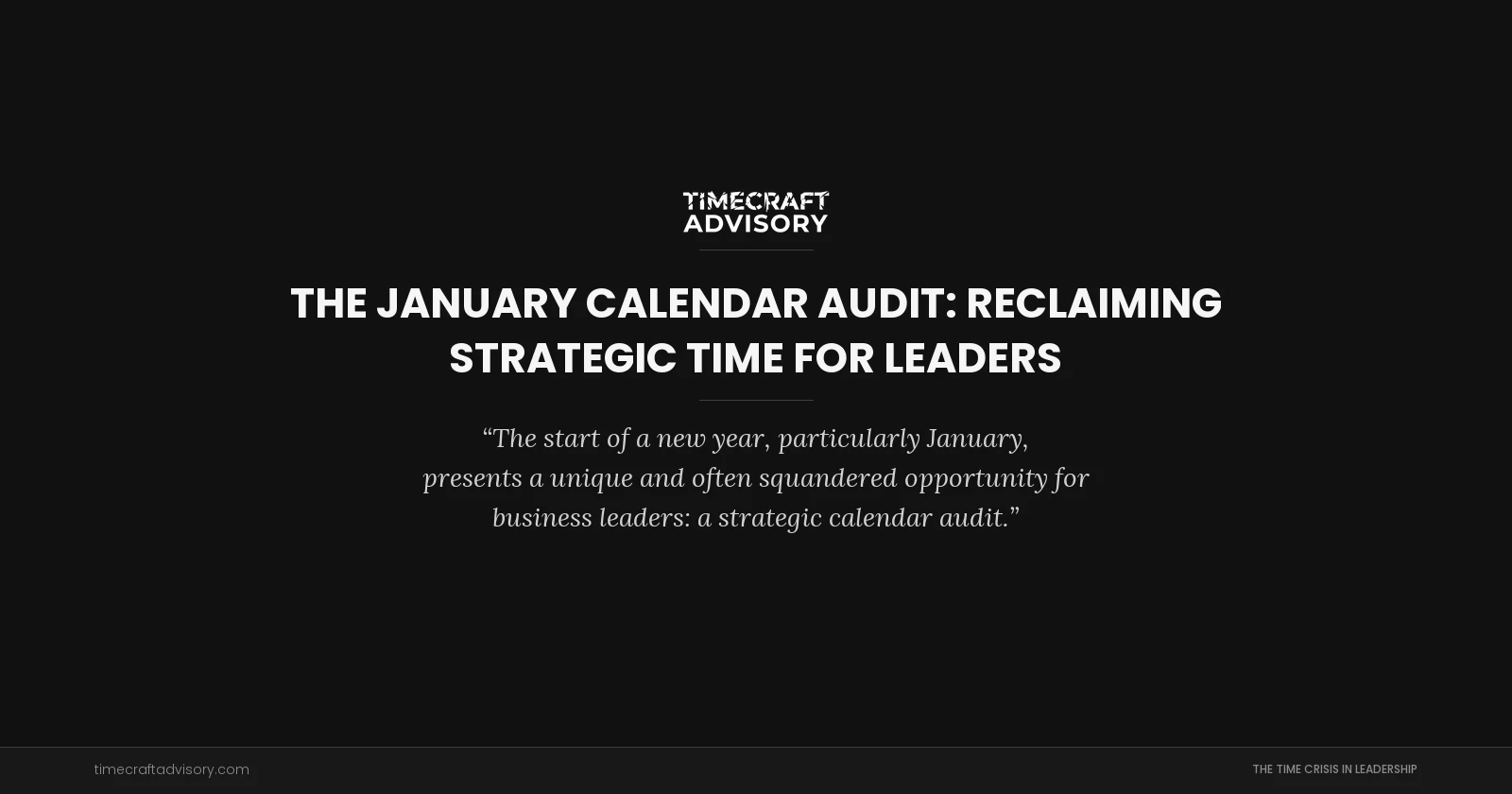 TIMECRAFT
ADVISORY

THE JANUARY CALENDAR AUDIT: RECLAIMING STRATEGIC TIME FOR LEADERS

“The start of a new year, particularly January, presents a unique and often squandered opportunity for business leaders: a strategic calendar audit.”

timecraftadvisory.com

THE TIME CRISIS IN LEADERSHIP